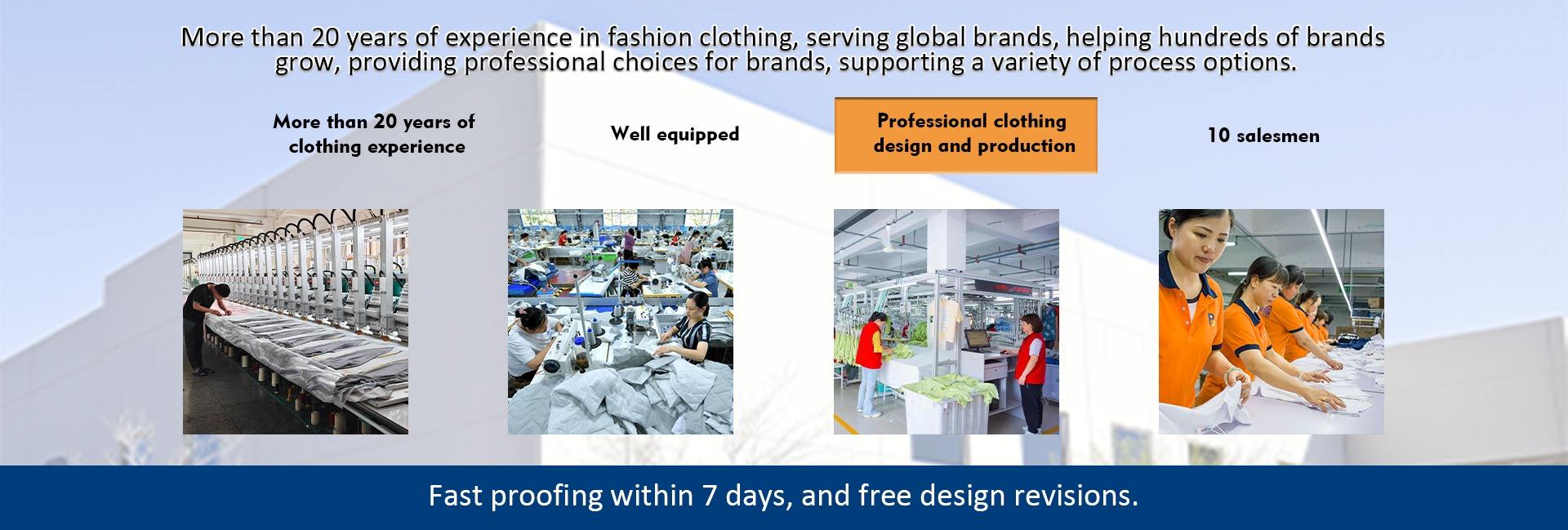 More than 20 years of experience in fashion clothing, serving global brands, helping hundreds of brands grow, providing professional choices for brands, supporting a variety of process options.

More than 20 years of clothing experience

Well equipped

Professional clothing design and production

10 salesmen

Fast proofing within 7 days, and free design revisions.